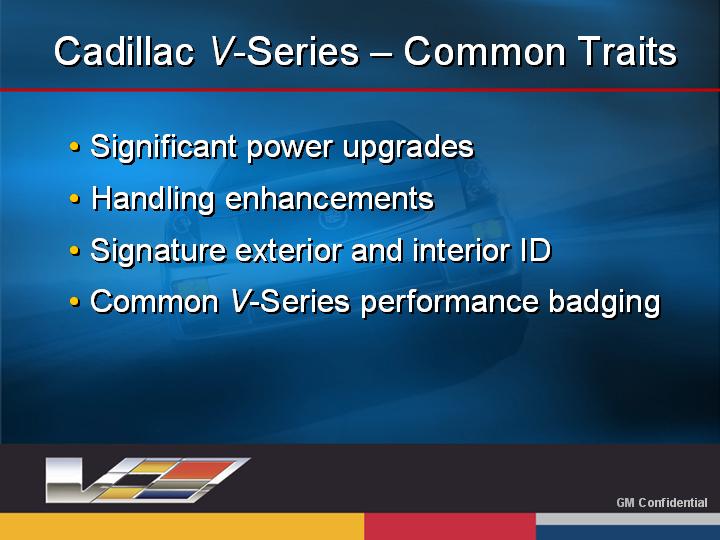 Cadillac V-Series – Common Traits

• Significant power upgrades
• Handling enhancements
• Signature exterior and interior ID
• Common V-Series performance badging

GM Confidential